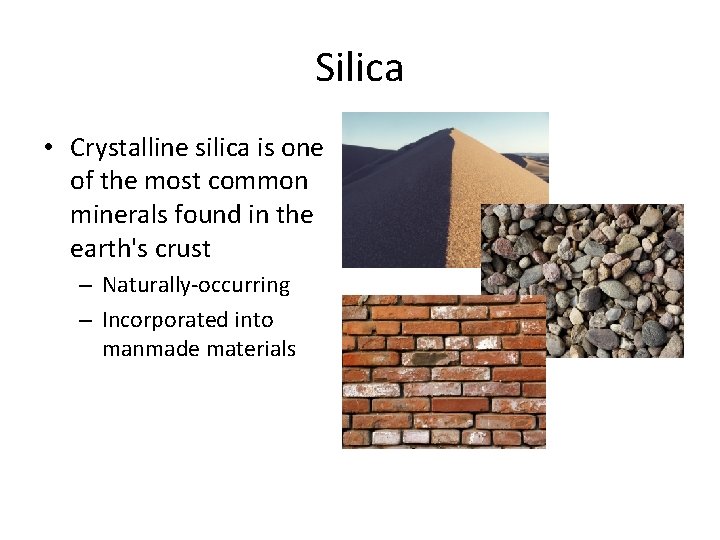 Silica

• Crystalline silica is one of the most common minerals found in the earth's crust
– Naturally-occurring
– Incorporated into manmade materials